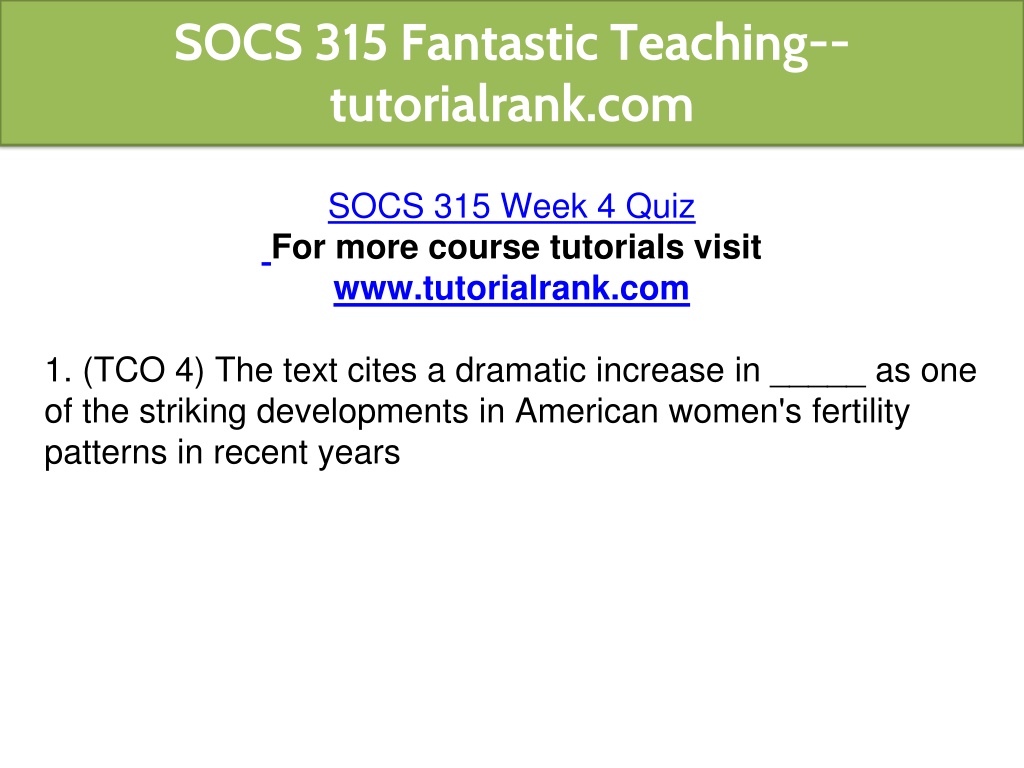 SOCS 315 Fantastic Teaching--tutorialrank.com

SOCS 315 Week 4 Quiz
For more course tutorials visit
www.tutorialrank.com

1. (TCO 4) The text cites a dramatic increase in _____ as one of the striking developments in American women's fertility patterns in recent years